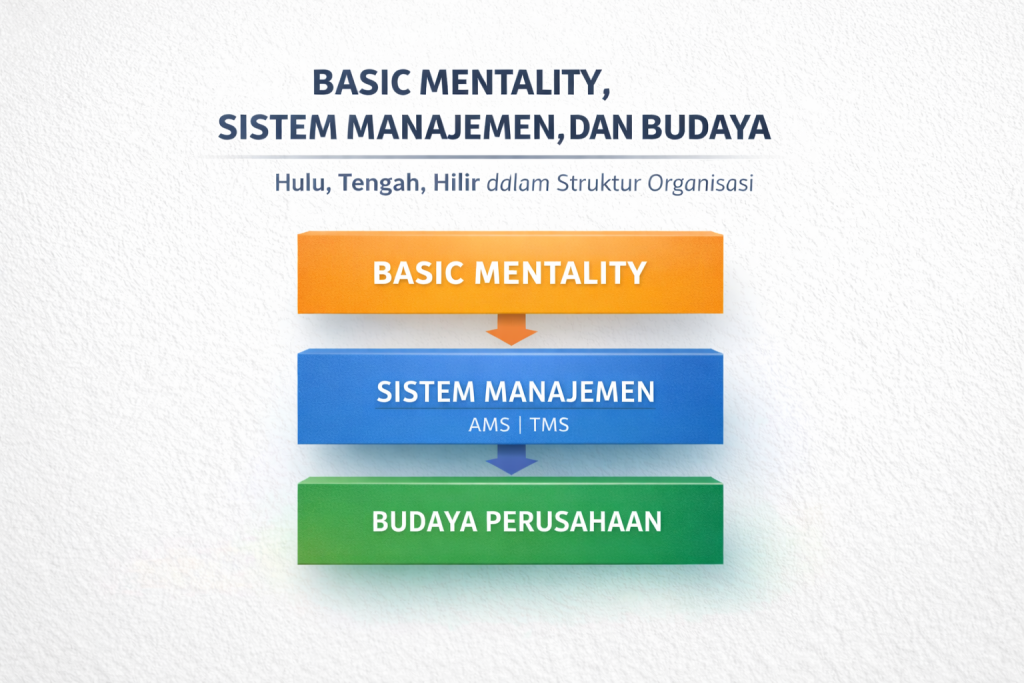 BASIC MENTALITY,
SISTEM MANAJEMEN, DAN BUDAYA

Hulu, Tengah, Hilir ddlam Struktur Organisasi

BASIC MENTALITY

SISTEM MANAJEMEN
AMS | TMS

BUDAYA PERUSAHAAN